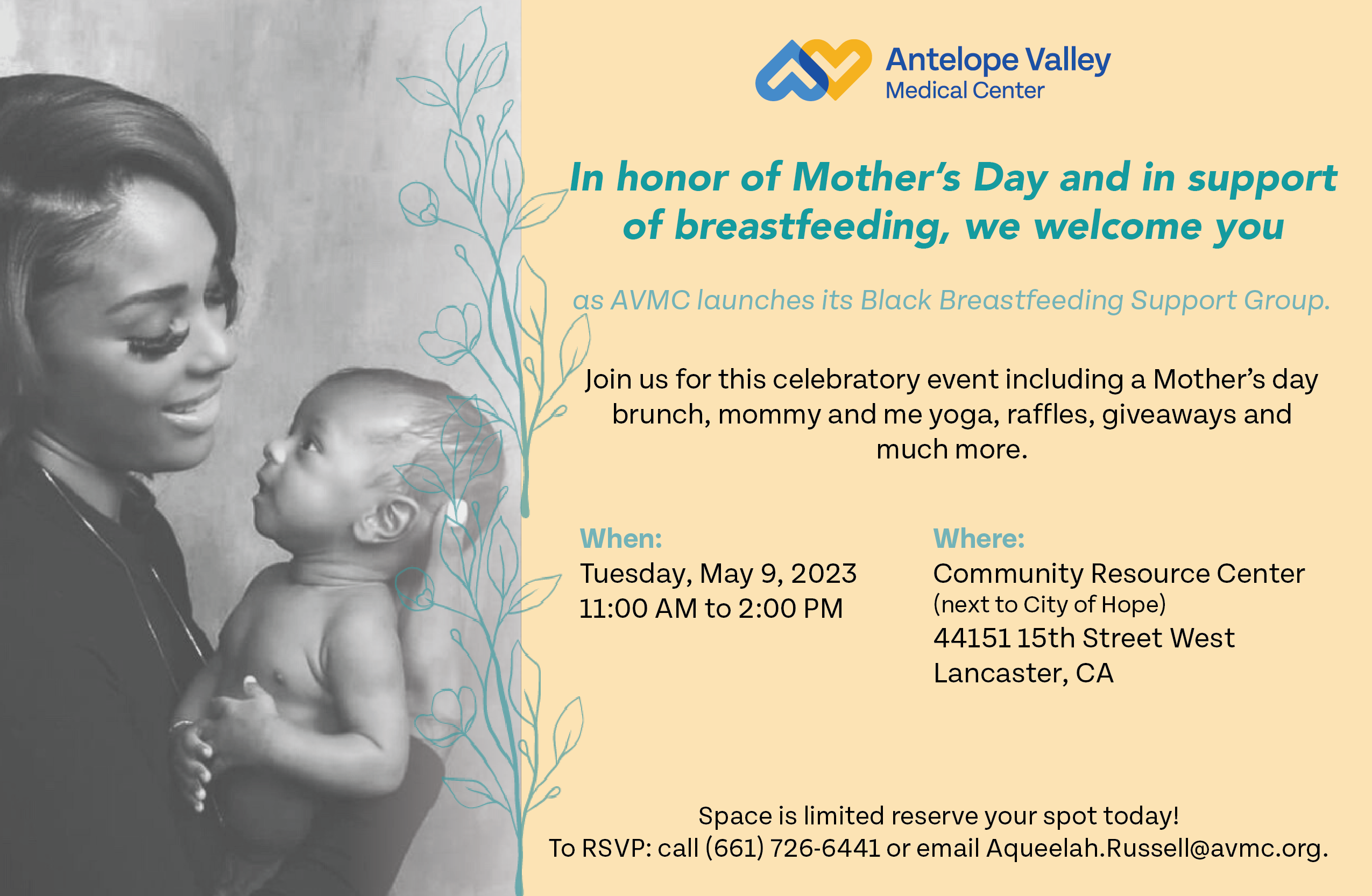 Antelope Valley
Medical Center

In honor of Mother's Day and in support of breastfeeding, we welcome you

as AVMC launches its Black Breastfeeding Support Group.

Join us for this celebratory event including a Mother's day brunch, mommy and me yoga, raffles, giveaways and much more.

When:
Tuesday, May 9, 2023
11:00 AM to 2:00 PM

Where:
Community Resource Center
(next to City of Hope)
44151 15th Street West
Lancaster, CA

Space is limited reserve your spot today!
To RSVP: call (661) 726-6441 or email Aqueelah.Russell@avmc.org.